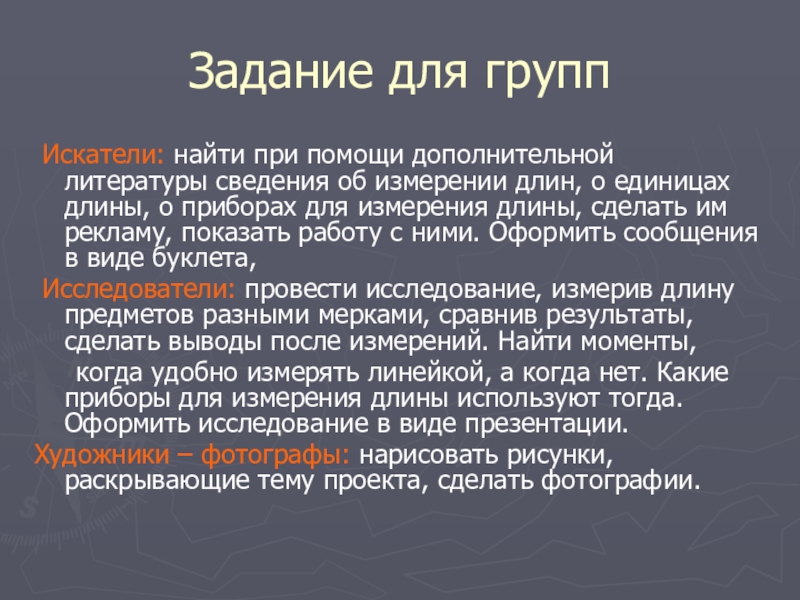 Задание для групп

Искатели: найти при помощи дополнительной литературы сведения об измерении длин, о единицах длины, о приборах для измерения длины, сделать им рекламу, показать работу с ними. Оформить сообщения в виде буклета,

Исследователи: провести исследование, измерив длину предметов разными мерками, сравнив результаты, сделать выводы после измерений. Найти моменты, когда удобно измерять линейкой, а когда нет. Какие приборы для измерения длины используют тогда. Оформить исследование в виде презентации.

Художники – фотографы: нарисовать рисунки, раскрывающие тему проекта, сделать фотографии.